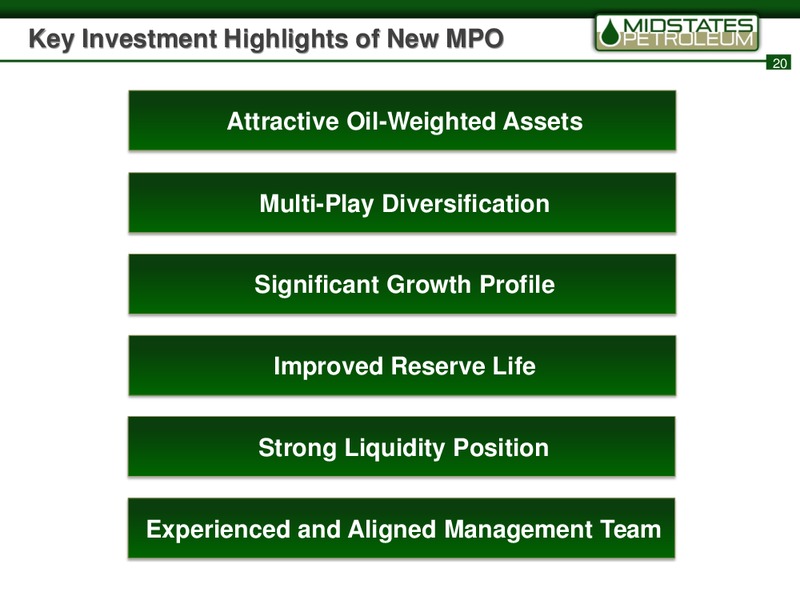 Key Investment Highlights of New MPO

MIDSTATES PETROLEUM

20

Attractive Oil-Weighted Assets

Multi-Play Diversification

Significant Growth Profile

Improved Reserve Life

Strong Liquidity Position

Experienced and Aligned Management Team